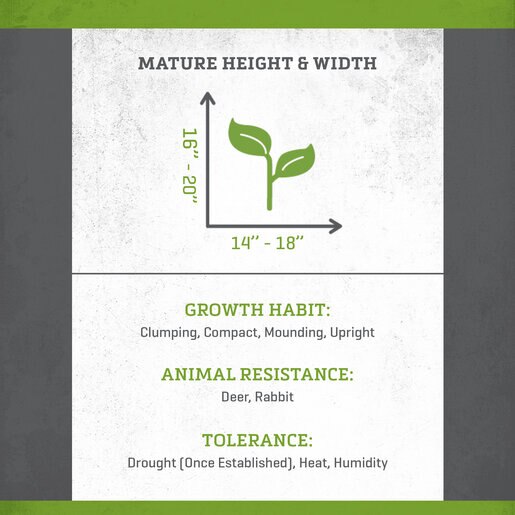 MATURE HEIGHT & WIDTH

16" - 20"

14" - 18"

GROWTH HABIT:
Clumping, Compact, Mounding, Upright

ANIMAL RESISTANCE:
Deer, Rabbit

TOLERANCE:
Drought (Once Established), Heat, Humidity